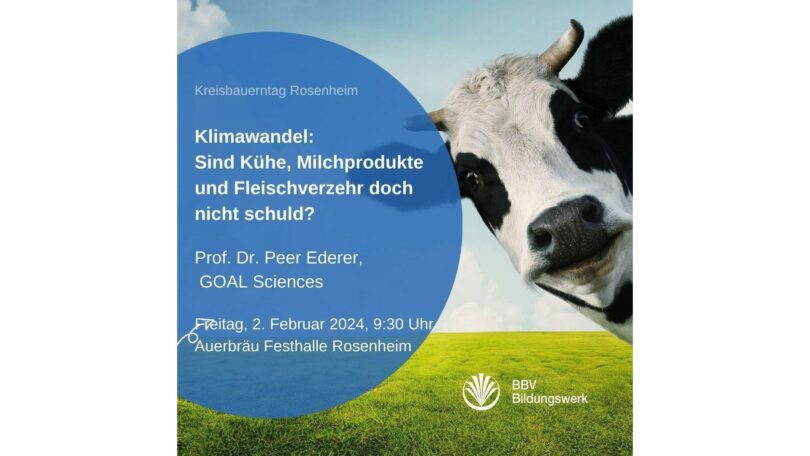 Kreisbauerntag Rosenheim

Klimawandel: Sind Kühe, Milchprodukte und Fleischverzehr doch nicht schuld?

Prof. Dr. Peer Ederer, GOAL Sciences

Freitag, 2. Februar 2024, 9:30 Uhr
Auerbräu Festhalle Rosenheim

BBV Bildungswerk